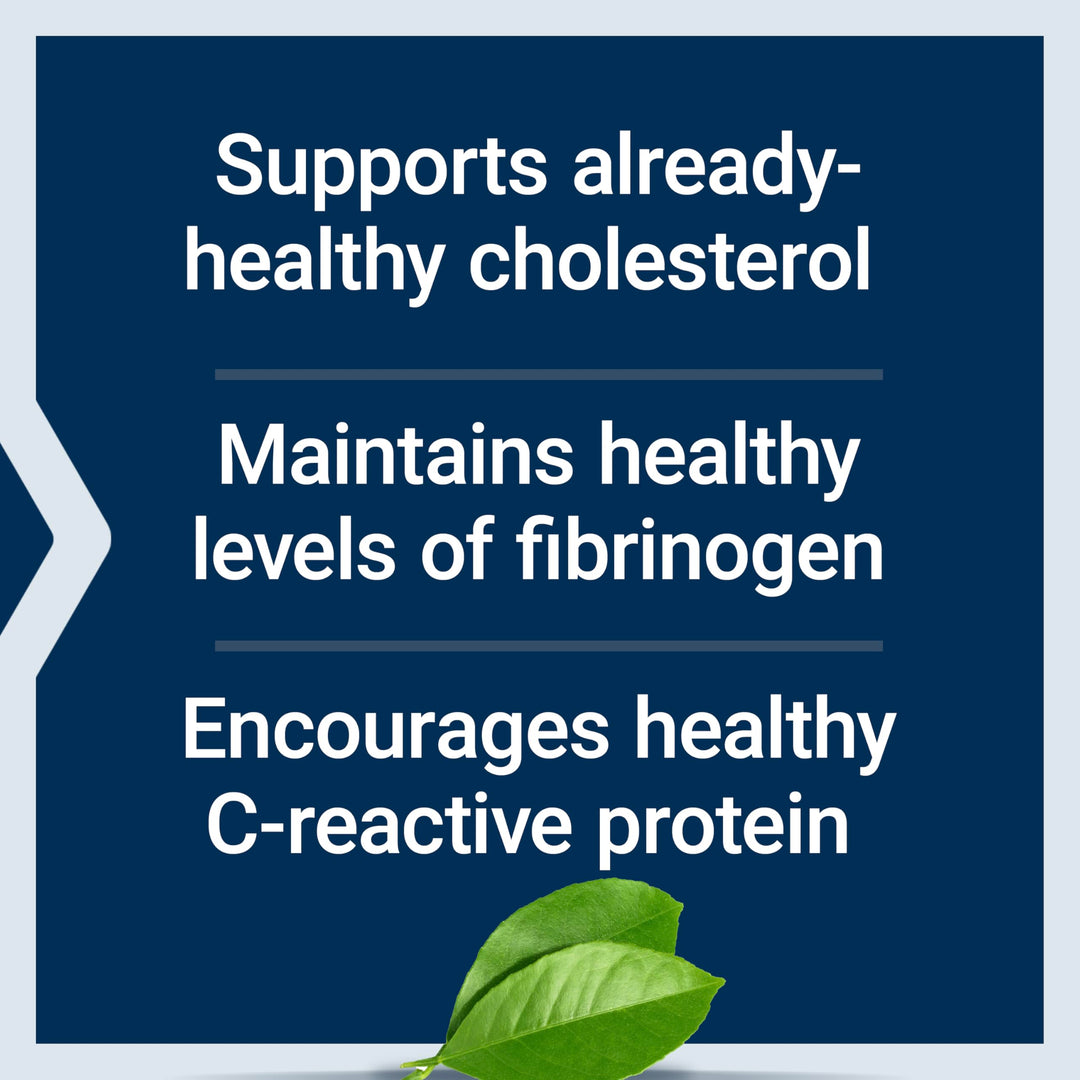 Supports already-healthy cholesterol

Maintains healthy levels of fibrinogen

Encourages healthy C-reactive protein